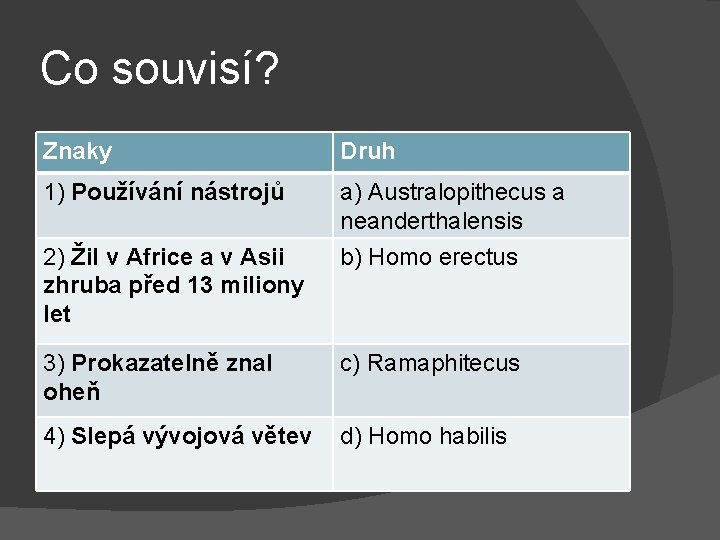 Co souvisí?

| Znaky | Druh |
|---|---|
| 1) Používání nástrojů | a) Australopithecus a neanderthalensis |
| 2) Žil v Africe a v Asii zhruba před 13 miliony let | b) Homo erectus |
| 3) Prokazatelně znal oheň | c) Ramaphitecus |
| 4) Slepá vývojová větev | d) Homo habilis |